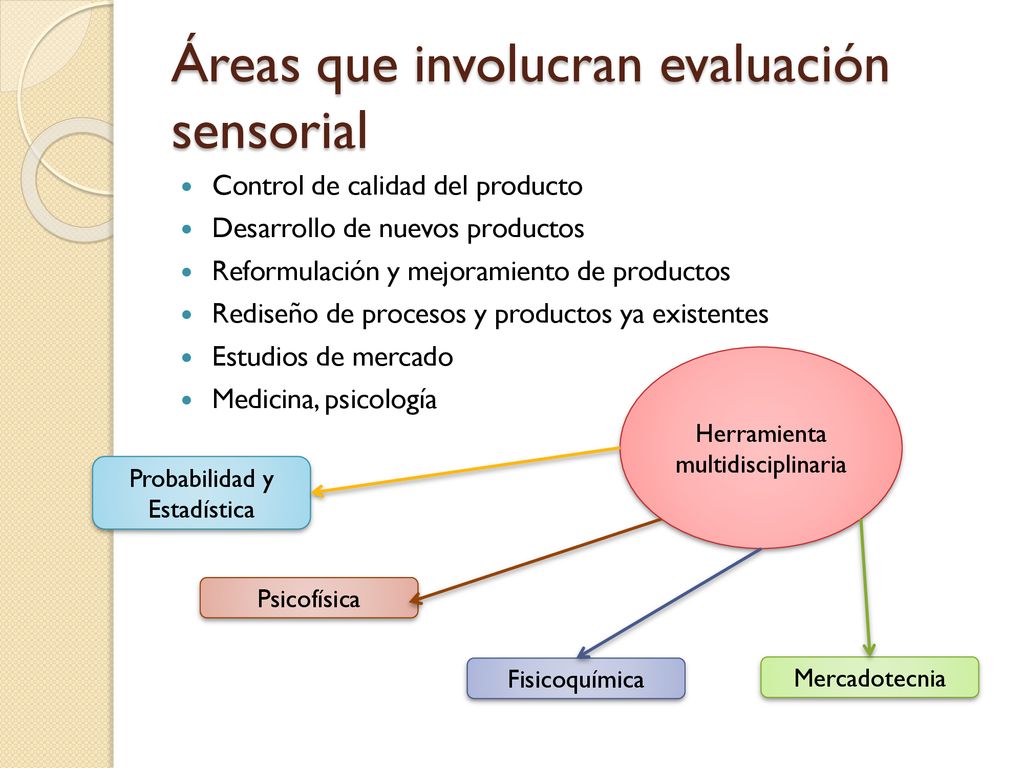 Áreas que involucran evaluación sensorial

Control de calidad del producto
Desarrollo de nuevos productos
Reformulación y mejoramiento de productos
Rediseño de procesos y productos ya existentes
Estudios de mercado
Medicina, psicología

Herramienta multidisciplinaria

Probabilidad y Estadística

Psicofísica

Fisicoquímica

Mercadotecnia